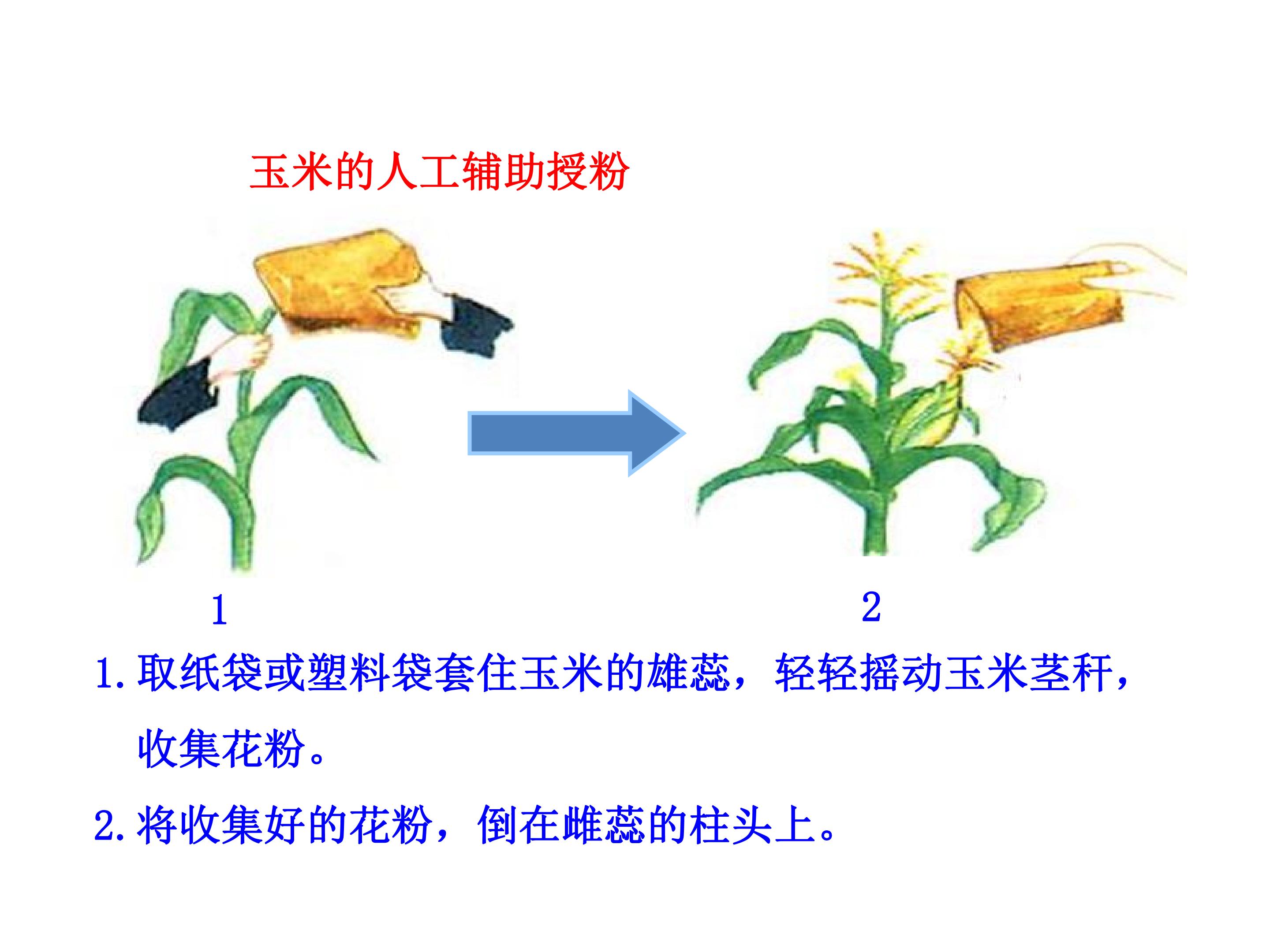 玉米的人工辅助授粉

1

2

1.取纸袋或塑料袋套住玉米的雄蕊，轻轻摇动玉米茎秆，收集花粉。

2.将收集好的花粉，倒在雌蕊的柱头上。